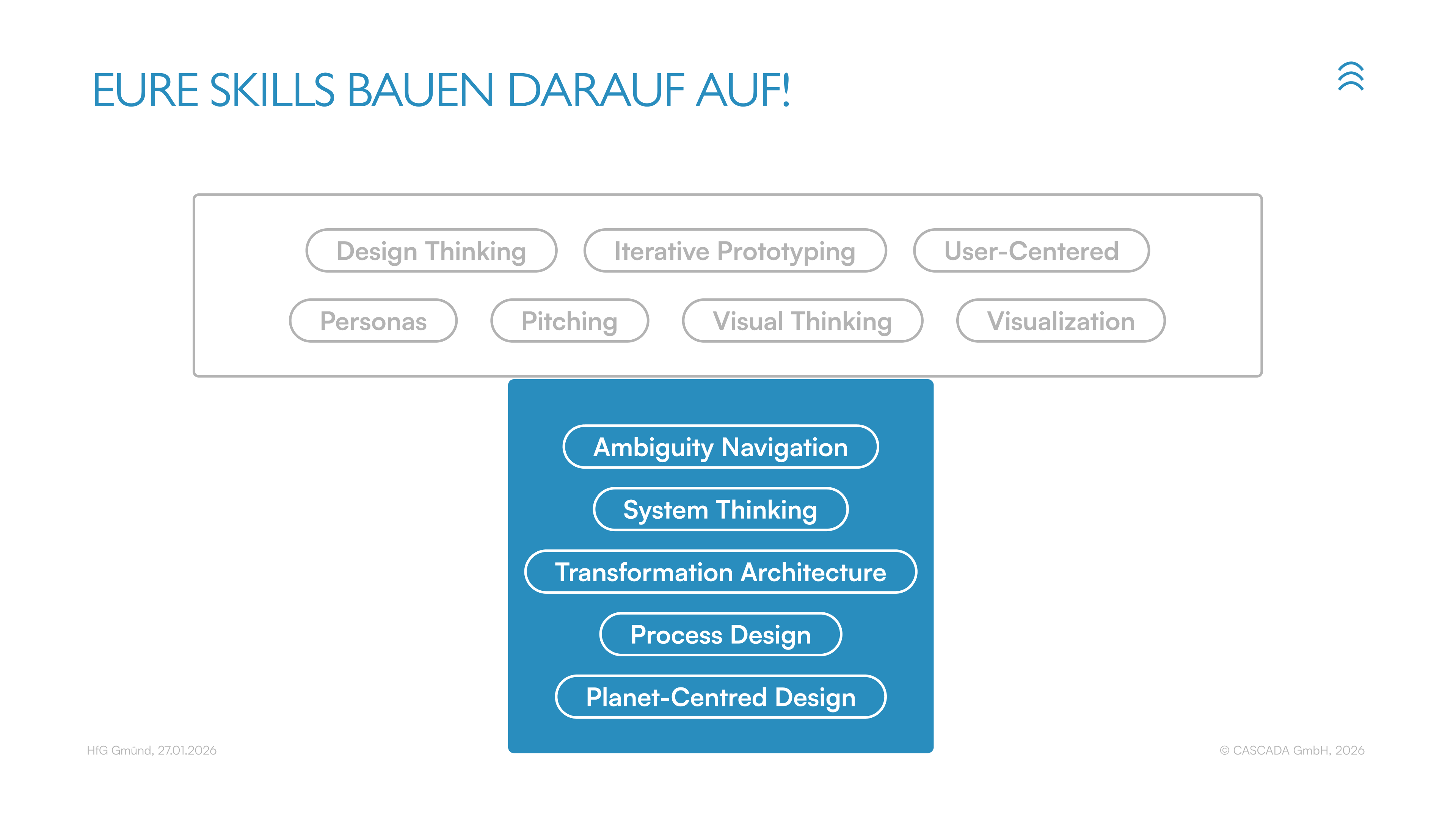 EURE SKILLS BAUEN DARAUF AUF!

Design Thinking
Iterative Prototyping
User-Centered
Personas
Pitching
Visual Thinking
Visualization

Ambiguity Navigation
System Thinking
Transformation Architecture
Process Design
Planet-Centred Design

HfG Gmünd, 27.01.2026

© CASCADA GmbH, 2026